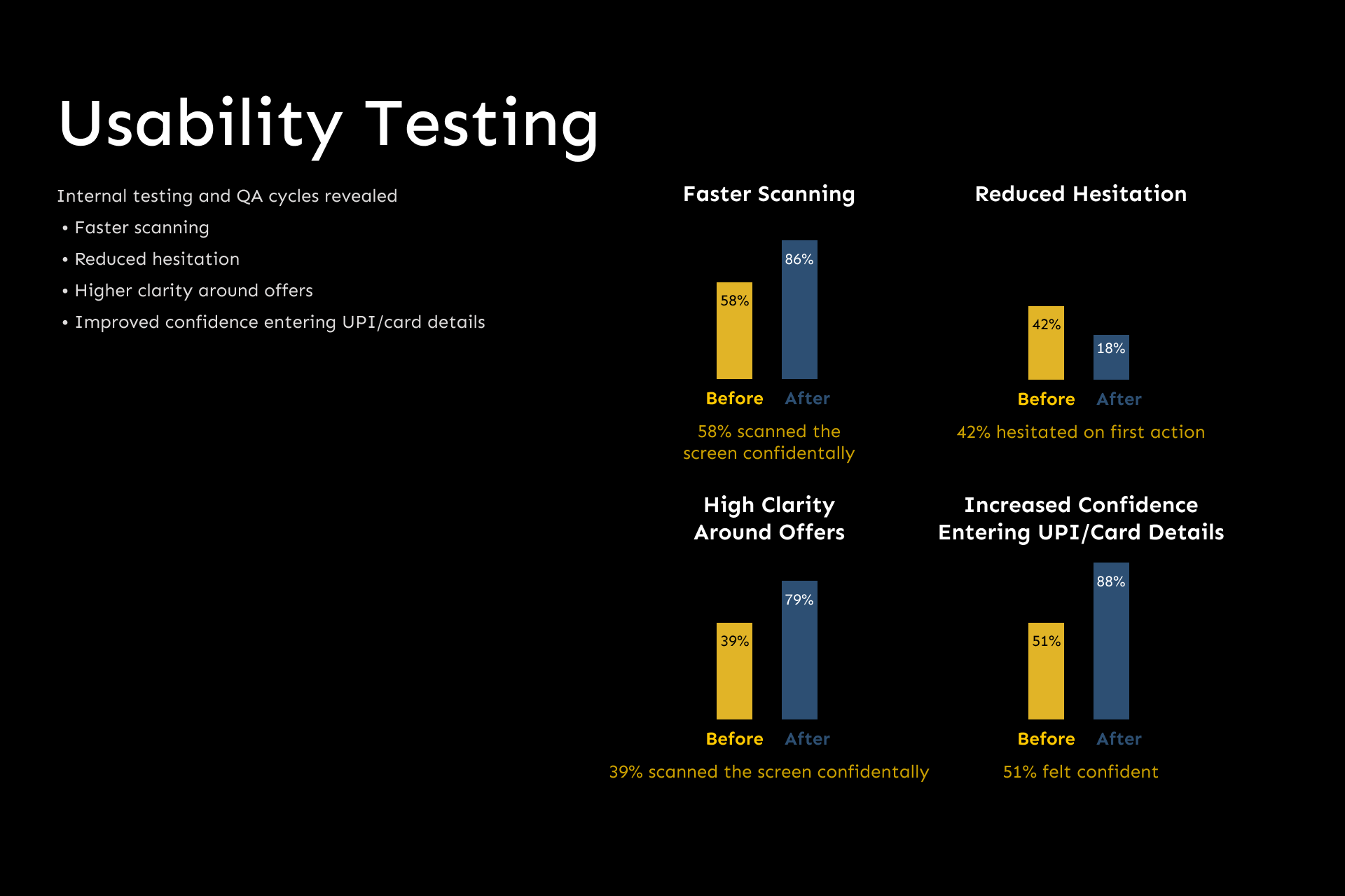 Usability Testing

Internal testing and QA cycles revealed

• Faster scanning
• Reduced hesitation
• Higher clarity around offers
• Improved confidence entering UPI/card details

Faster Scanning

58%
86%
Before After

58% scanned the screen confidentally

Reduced Hesitation

42%
18%
Before After

42% hesitated on first action

High Clarity Around Offers

39%
79%
Before After

39% scanned the screen confidentally

Increased Confidence Entering UPI/Card Details

51%
88%
Before After

51% felt confident